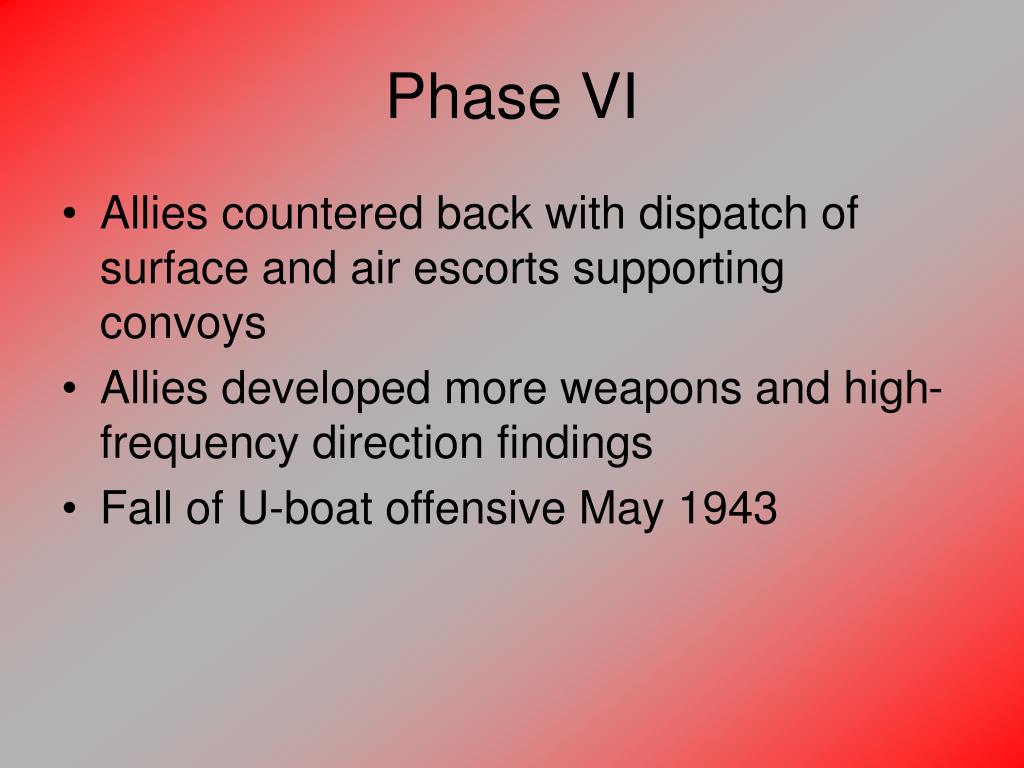 Phase VI

• Allies countered back with dispatch of surface and air escorts supporting convoys
• Allies developed more weapons and high-frequency direction findings
• Fall of U-boat offensive May 1943